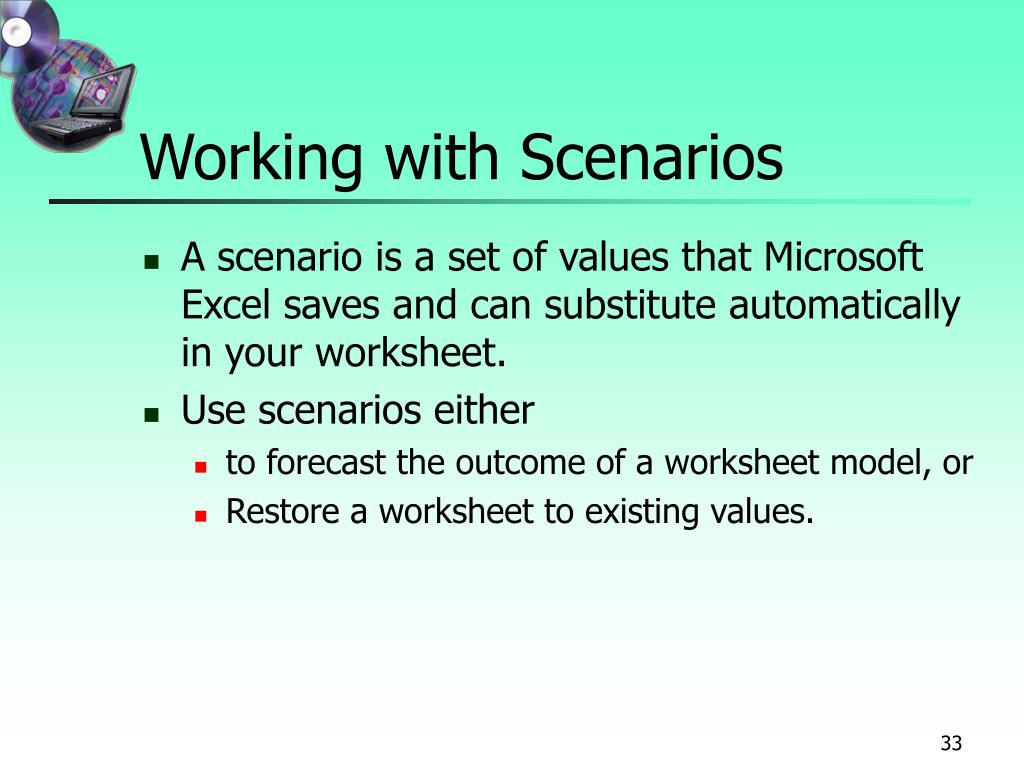 Working with Scenarios

- A scenario is a set of values that Microsoft Excel saves and can substitute automatically in your worksheet.
- Use scenarios either
  - to forecast the outcome of a worksheet model, or
  - Restore a worksheet to existing values.

33